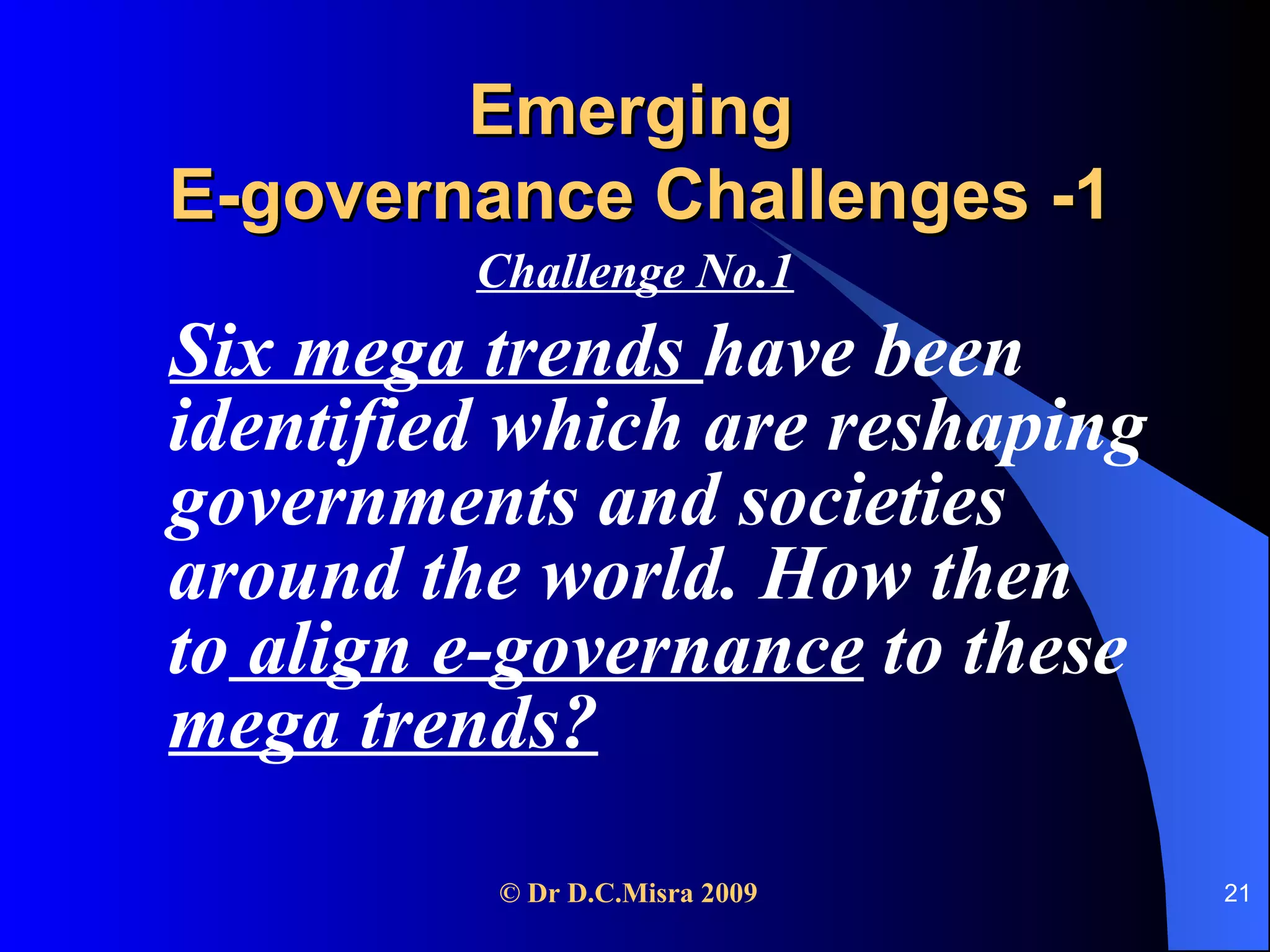 Emerging
E-governance Challenges -1

Challenge No.1

Six mega trends have been identified which are reshaping governments and societies around the world. How then to align e-governance to these mega trends?

© Dr D.C.Misra 2009

21